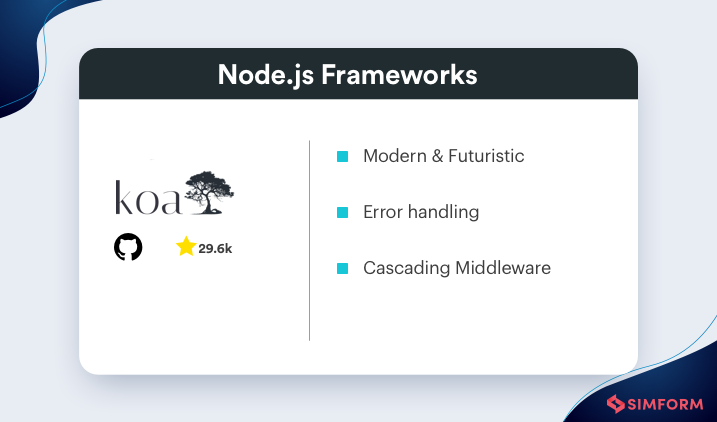 Node.js Frameworks

koa

29.6k

Modern & Futuristic

Error handling

Cascading Middleware

SIMFORM